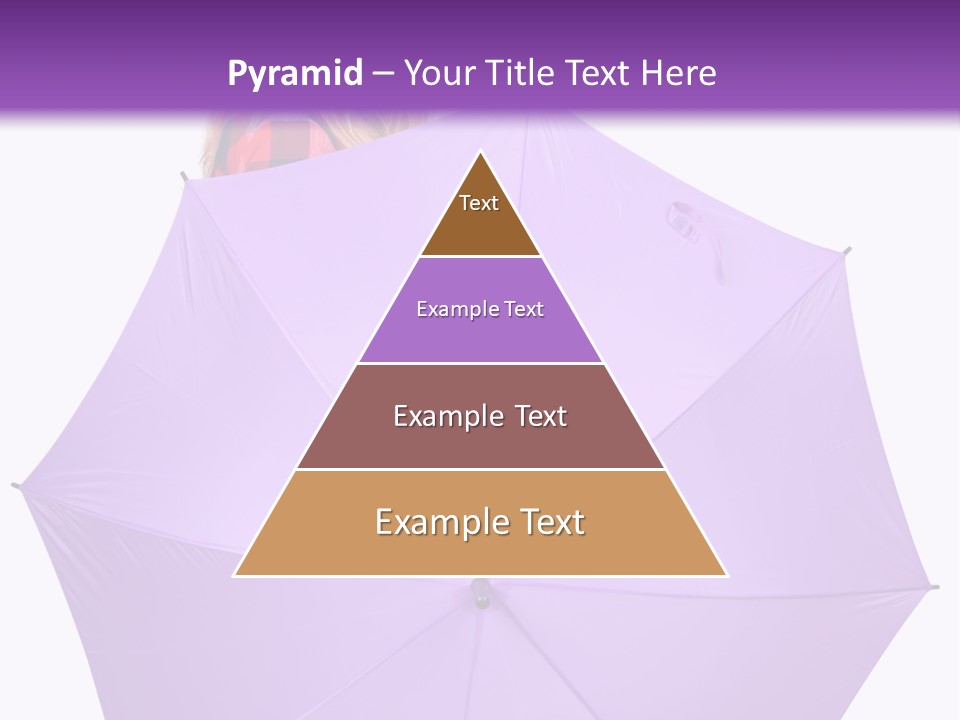 Pyramid – Your Title Text Here

Text

Example Text

Example Text

Example Text